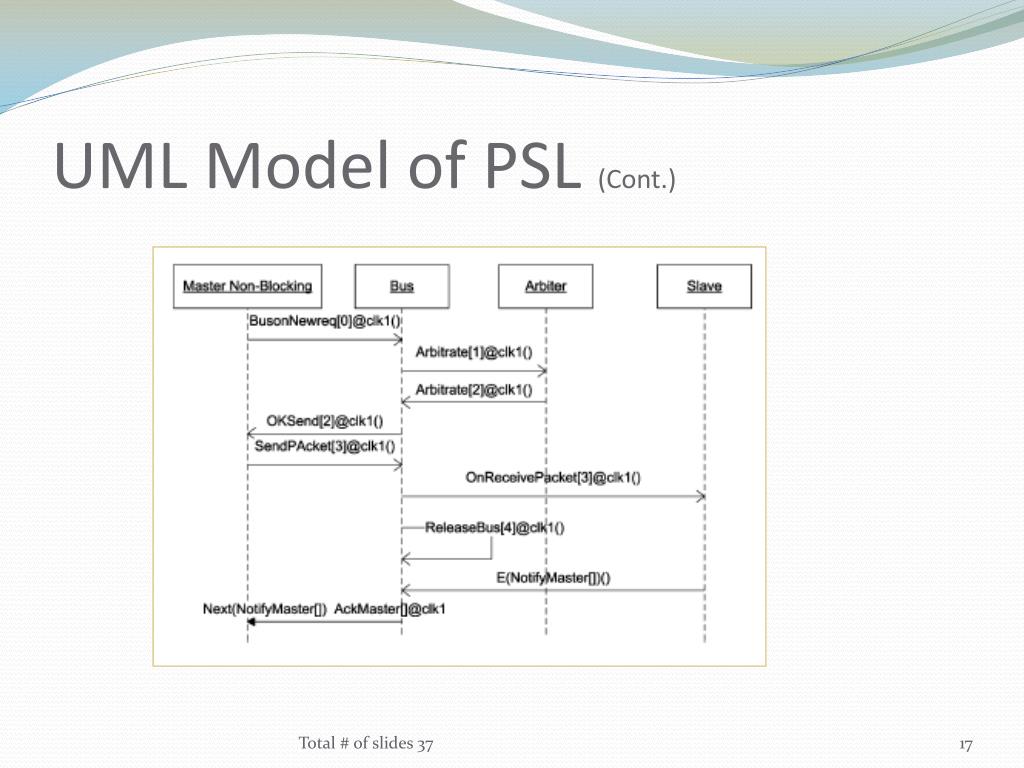 UML Model of PSL (Cont.)

Master Non-Blocking

Bus

Arbiter

Slave

BusonNewreq[0]@clk1()

Arbitrate[1]@clk1()

Arbitrate[2]@clk1()

OKSend[2]@clk1()

SendPAcket[3]@clk1()

OnReceivePacket[3]@clk1()

ReleaseBus[4]@clk1()

E(NotifyMaster[])()

Next(NotifyMaster[]) AckMaster[]@clk1

Total # of slides 37

17